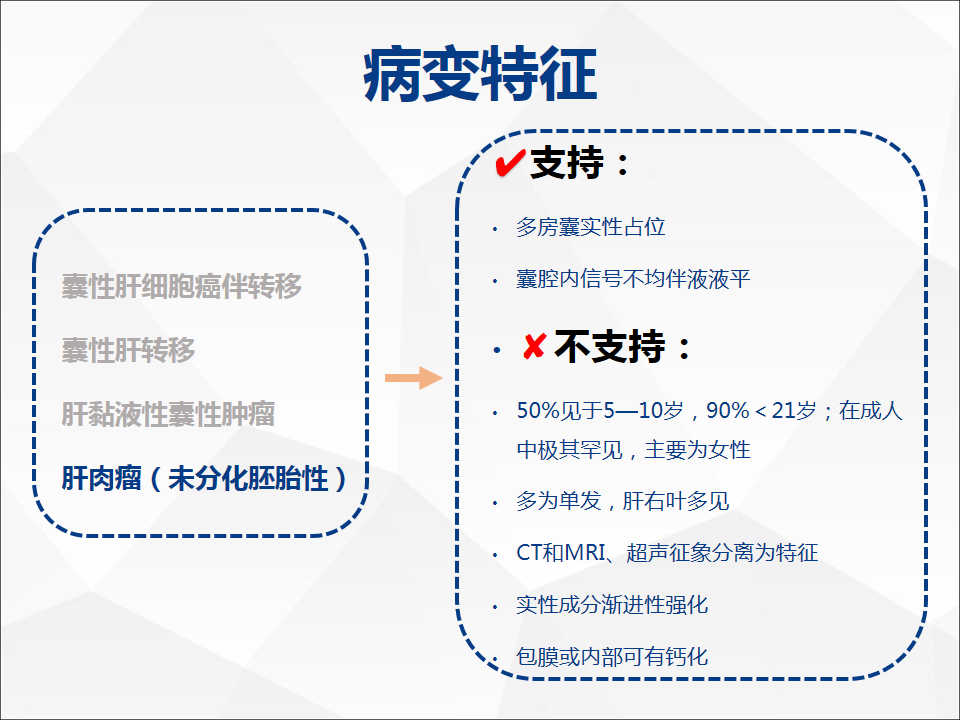 病变特征

囊性肝细胞癌伴转移

囊性肝转移

肝黏液性囊性肿瘤

肝肉瘤（未分化胚胎性）

✔支持：

• 多房囊实性占位

• 囊腔内信号不均伴液液平

• ✘不支持：

• 50%见于5—10岁，90%＜21岁；在成人中极其罕见，主要为女性

• 多为单发，肝右叶多见

• CT和MRI、超声征象分离为特征

• 实性成分渐进性强化

• 包膜或内部可有钙化